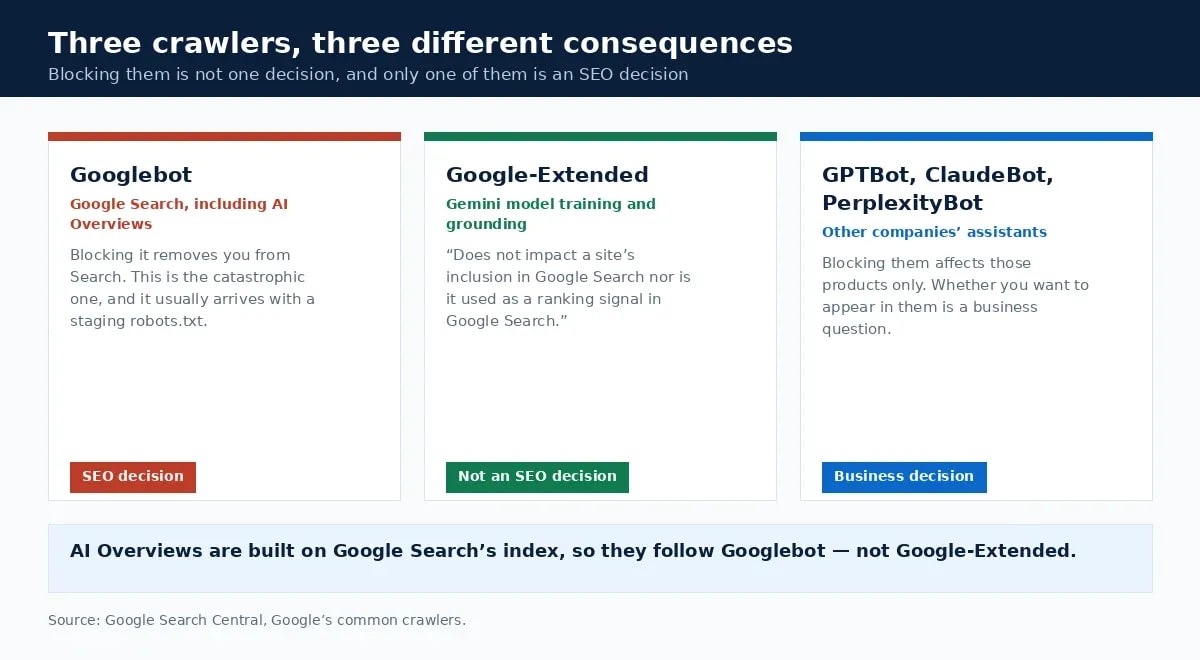 Three crawlers, three different consequences

Blocking them is not one decision, and only one of them is an SEO decision

Googlebot

Google Search, including AI Overviews

Blocking it removes you from Search. This is the catastrophic one, and it usually arrives with a staging robots.txt.

SEO decision

Google-Extended

Gemini model training and grounding

“Does not impact a site’s inclusion in Google Search nor is it used as a ranking signal in Google Search.”

Not an SEO decision

GPTBot, ClaudeBot, PerplexityBot

Other companies’ assistants

Blocking them affects those products only. Whether you want to appear in them is a business question.

Business decision

AI Overviews are built on Google Search’s index, so they follow Googlebot — not Google-Extended.

Source: Google Search Central, Google’s common crawlers.